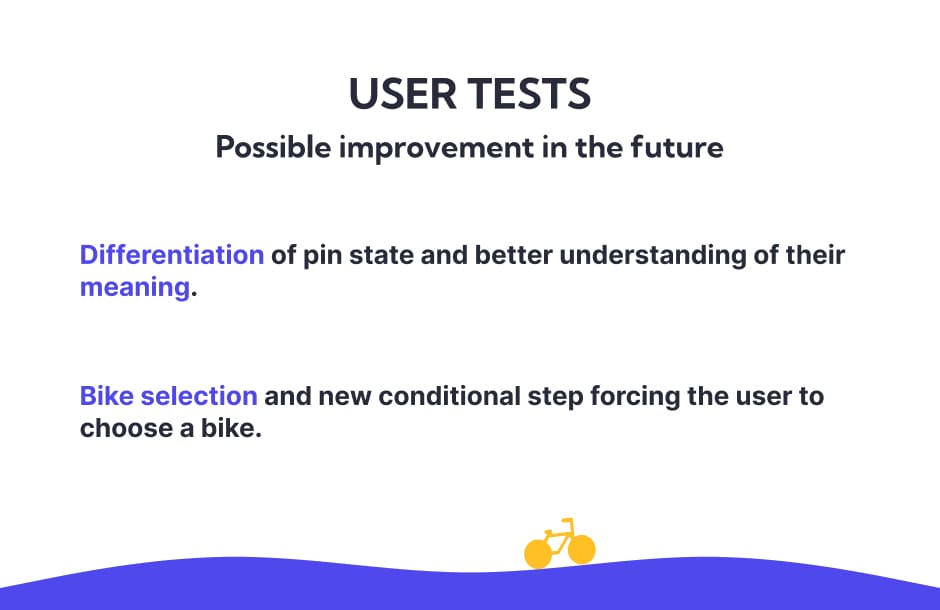 USER TESTS
Possible improvement in the future

Differentiation of pin state and better understanding of their meaning.

Bike selection and new conditional step forcing the user to choose a bike.